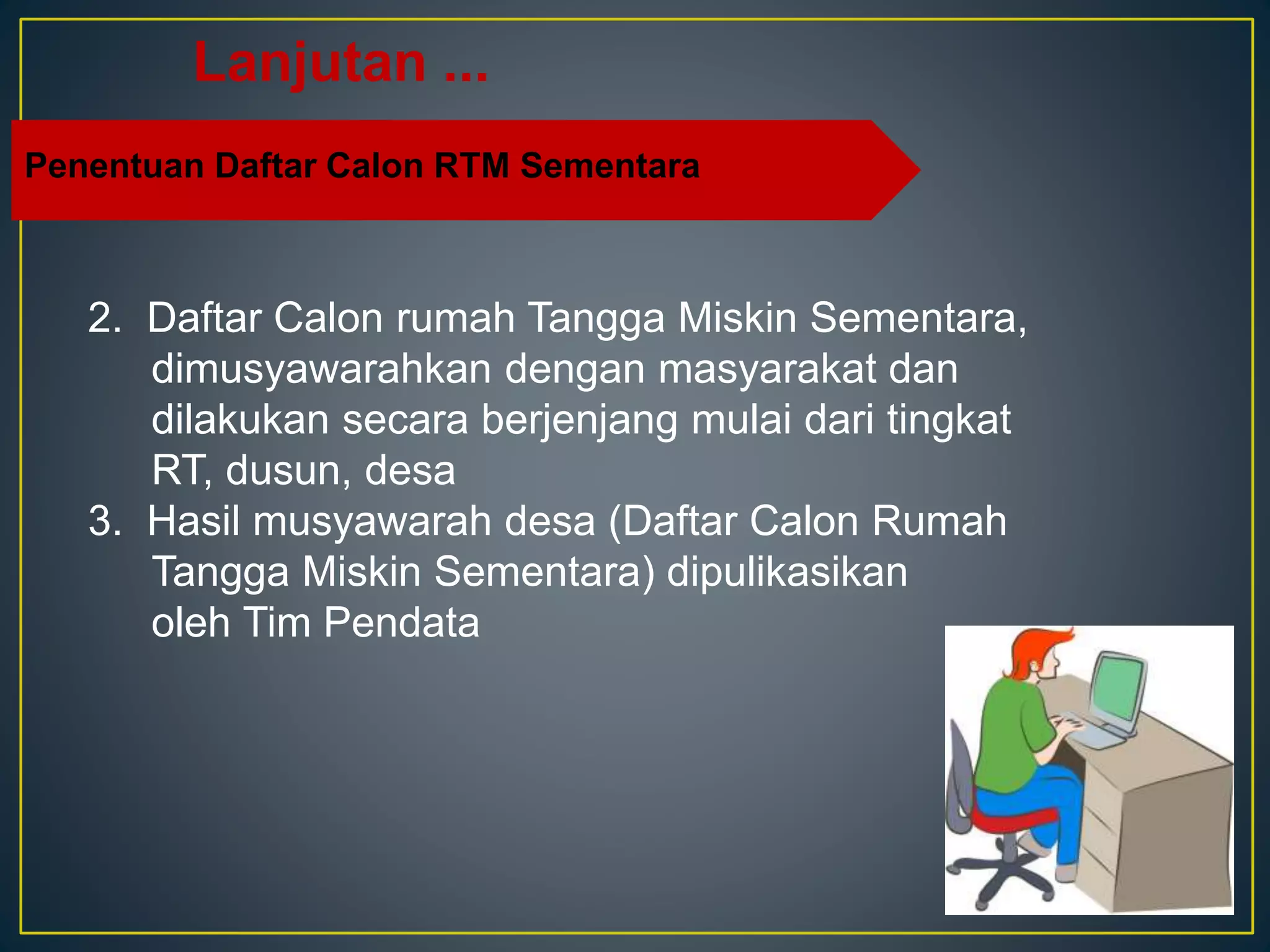 Lanjutan ...

Penentuan Daftar Calon RTM Sementara

2. Daftar Calon rumah Tangga Miskin Sementara, dimusyawarahkan dengan masyarakat dan dilakukan secara berjenjang mulai dari tingkat RT, dusun, desa
3. Hasil musyawarah desa (Daftar Calon Rumah Tangga Miskin Sementara) dipulikasikan oleh Tim Pendata